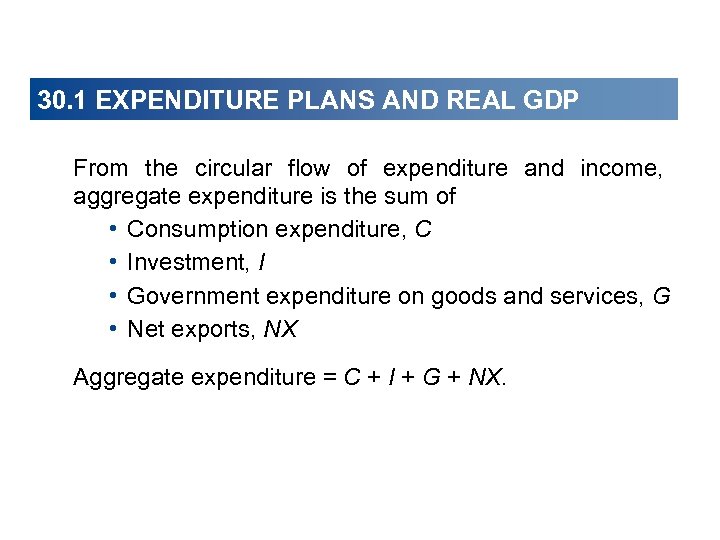 30.1 EXPENDITURE PLANS AND REAL GDP

From the circular flow of expenditure and income, aggregate expenditure is the sum of

• Consumption expenditure, $C$
• Investment, $I$
• Government expenditure on goods and services, $G$
• Net exports, $NX$

Aggregate expenditure = $C + I + G + NX$.